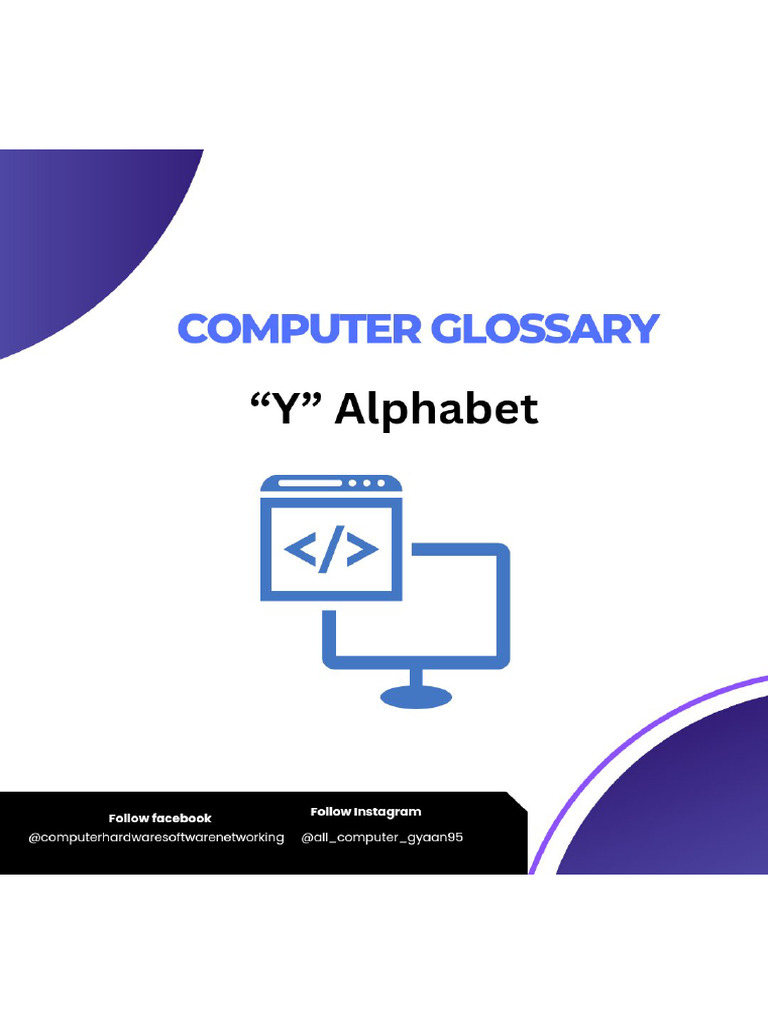 COMPUTER GLOSSARY

“Y” Alphabet

</>

Follow facebook
@computerhardwaresoftwarenetworking

Follow Instagram
@all_computer_gyaan95